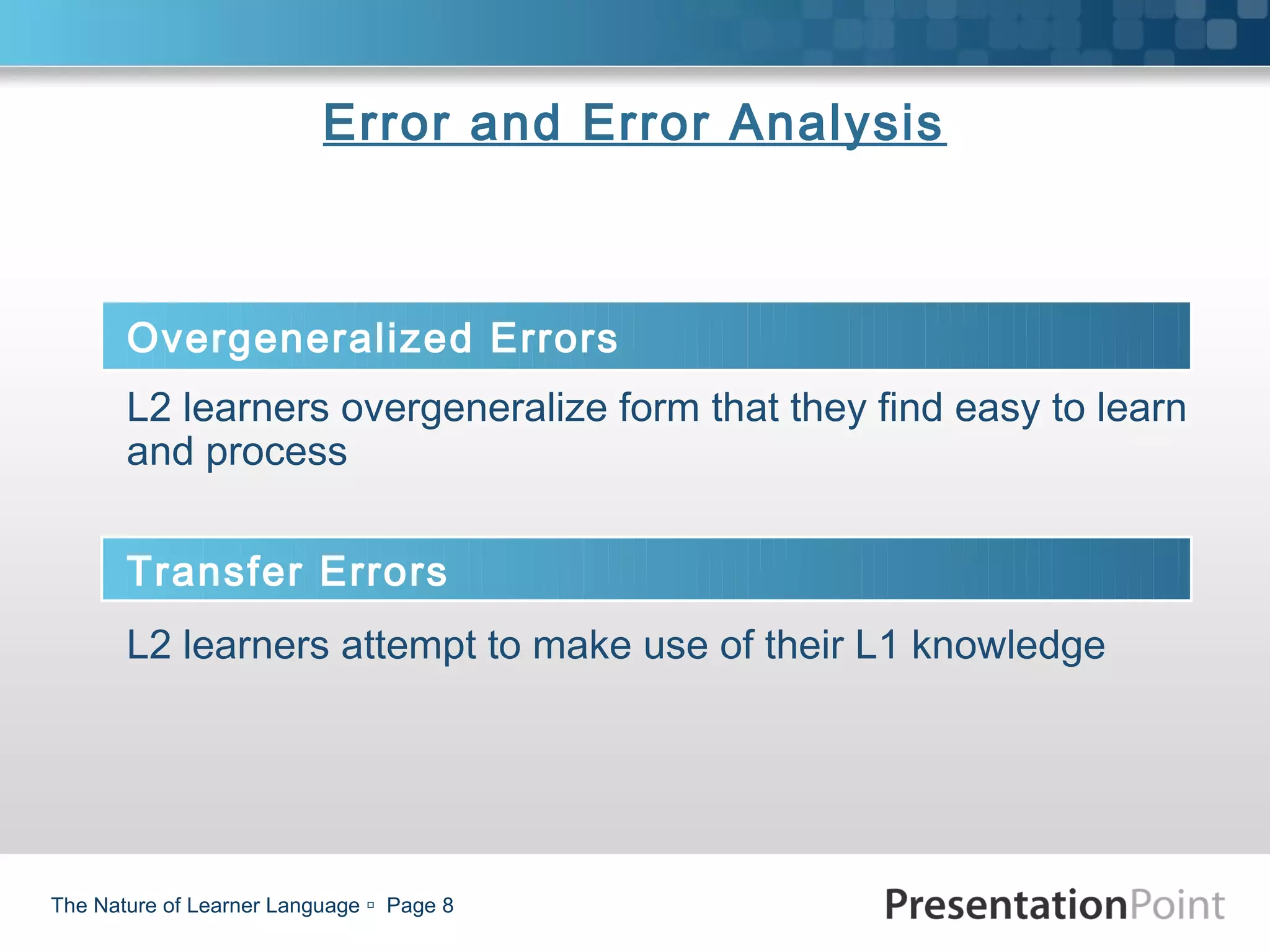 Error and Error Analysis

Overgeneralized Errors

L2 learners overgeneralize form that they find easy to learn and process

Transfer Errors

L2 learners attempt to make use of their L1 knowledge

The Nature of Learner Language ▫ Page 8

PresentationPoint